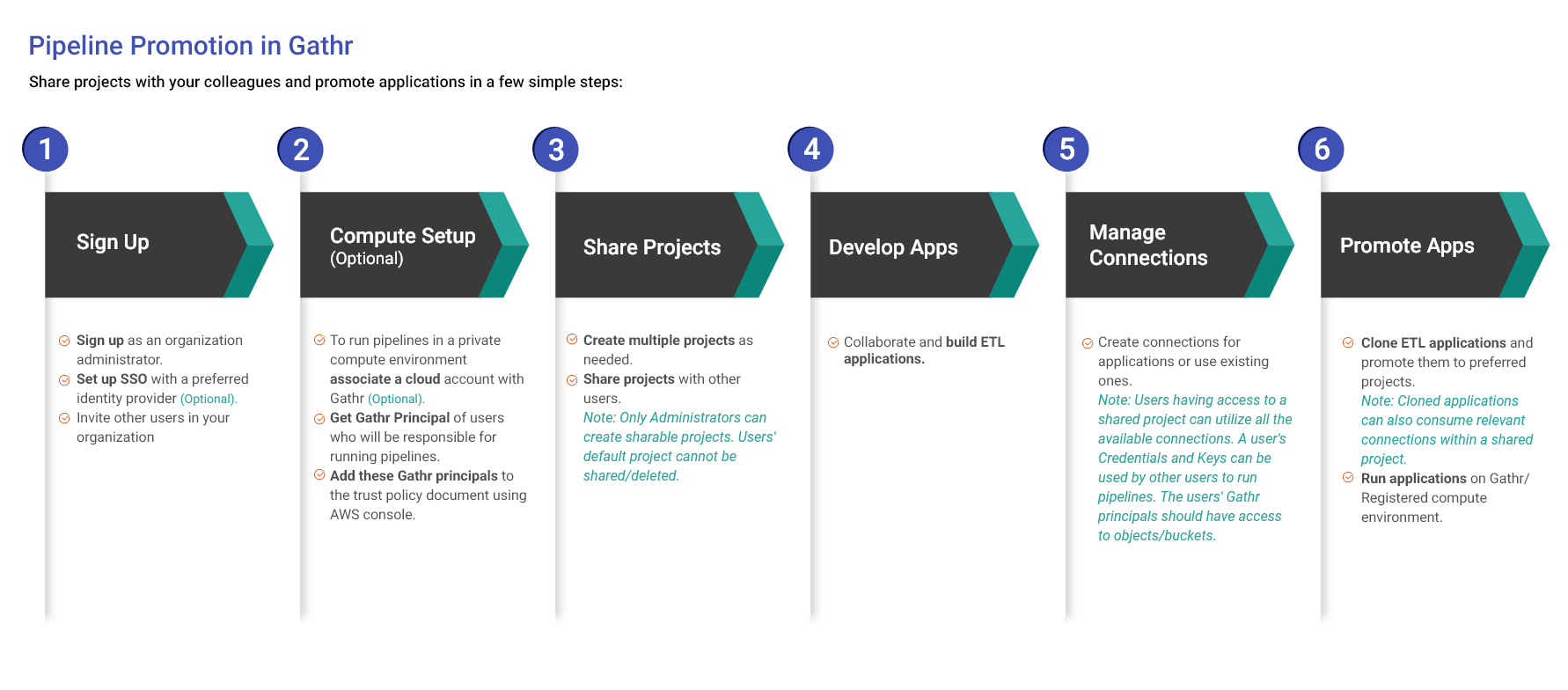 Pipeline Promotion in Gathr

Share projects with your colleagues and promote applications in a few simple steps:

1

Sign Up

Sign up as an organization administrator.
Set up SSO with a preferred identity provider (Optional).
Invite other users in your organization

2

Compute Setup (Optional)

To run pipelines in a private compute environment associate a cloud account with Gathr (Optional).
Get Gathr Principal of users who will be responsible for running pipelines.
Add these Gathr principals to the trust policy document using AWS console.

3

Share Projects

Create multiple projects as needed.
Share projects with other users.
Note: Only Administrators can create sharable projects. Users' default project cannot be shared/deleted.

4

Develop Apps

Collaborate and build ETL applications.

5

Manage Connections

Create connections for applications or use existing ones.
Note: Users having access to a shared project can utilize all the available connections. A user's Credentials and Keys can be used by other users to run pipelines. The users' Gathr principals should have access to objects/buckets.

6

Promote Apps

Clone ETL applications and promote them to preferred projects.
Note: Cloned applications can also consume relevant connections within a shared project.
Run applications on Gathr/ Registered compute environment.